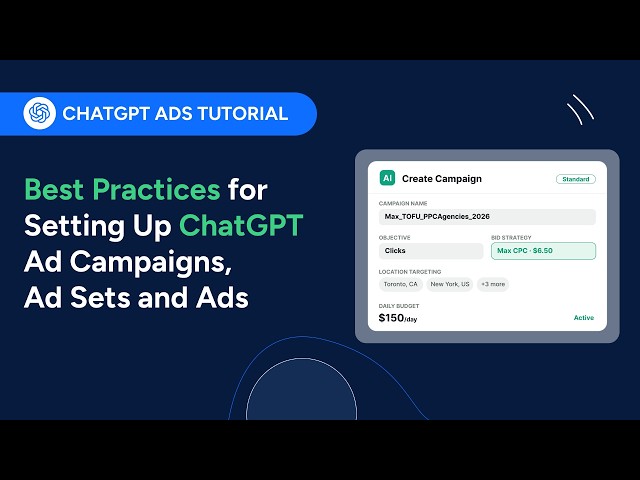 CHATGPT ADS TUTORIAL

Best Practices for Setting Up ChatGPT Ad Campaigns, Ad Sets and Ads

AI Create Campaign
Standard

CAMPAIGN NAME
Max_TOFU_PPCAgencies_2026

OBJECTIVE
Clicks

BID STRATEGY
Max CPC · $6.50

LOCATION TARGETING
Toronto, CA
New York, US
+3 more

DAILY BUDGET
$150/day
Active